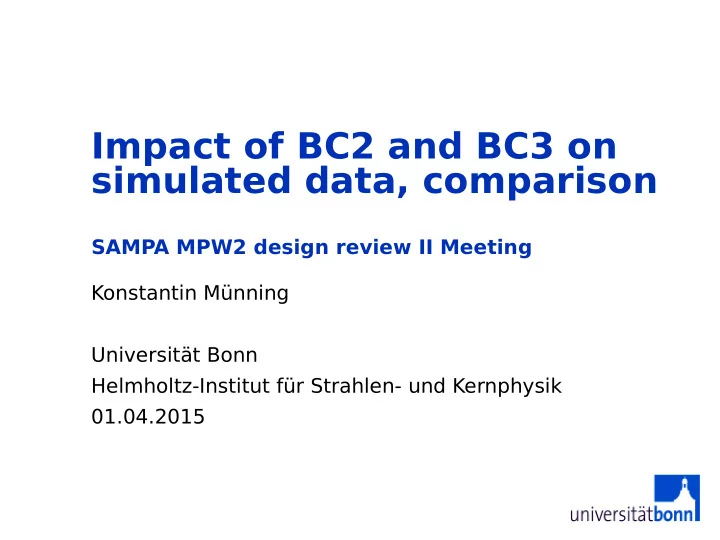 Impact of BC2 and BC3 on simulated data, comparison

SAMPA MPW2 design review II Meeting

Konstantin Münning

Universität Bonn
Helmholtz-Institut für Strahlen- und Kernphysik
01.04.2015

universitätbonn